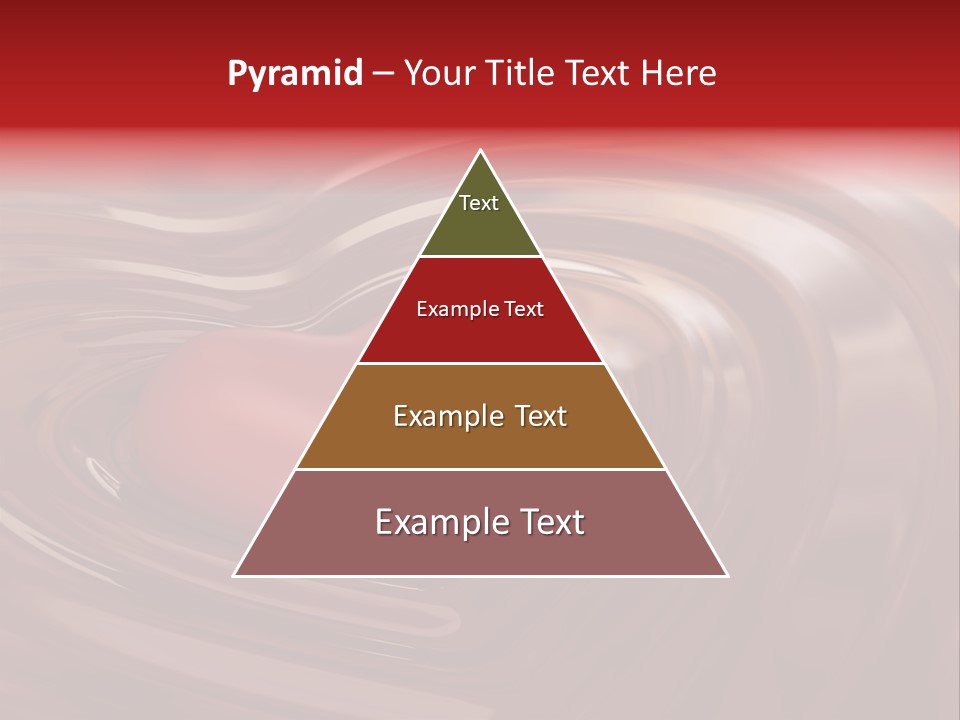 Pyramid – Your Title Text Here

Text

Example Text

Example Text

Example Text